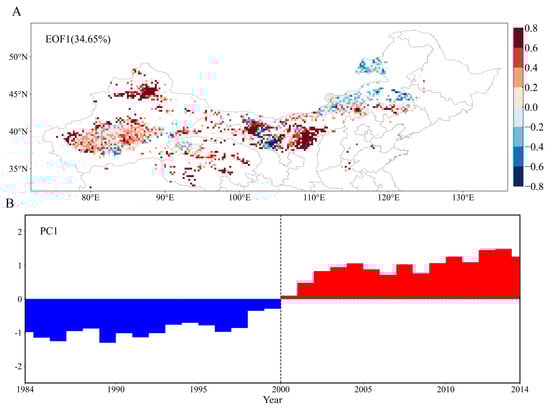 A

EOF1(34.65%)

50°N
45°N
40°N
35°N

80°E 90°E 100°E 110°E 120°E 130°E

0.8
0.6
0.4
0.2
0.0
-0.2
-0.4
-0.6
-0.8

B

PC1

2
1
0
-1
-2

1984 1990 1995 2000 2005 2010 2014
Year